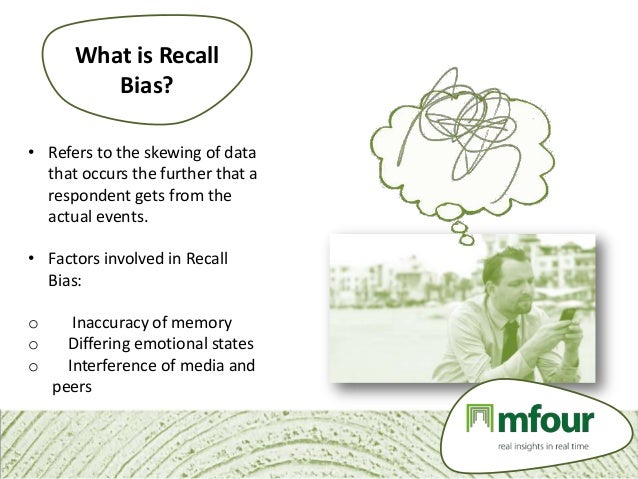 What is Recall Bias?

• Refers to the skewing of data that occurs the further that a respondent gets from the actual events.

• Factors involved in Recall Bias:

o Inaccuracy of memory
o Differing emotional states
o Interference of media and peers

mfour
real insights in real time